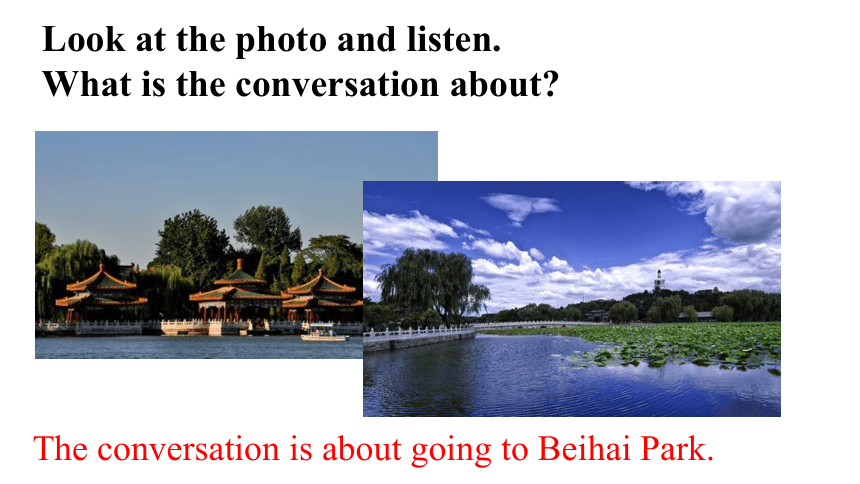 Look at the photo and listen.
What is the conversation about?

The conversation is about going to Beihai Park.